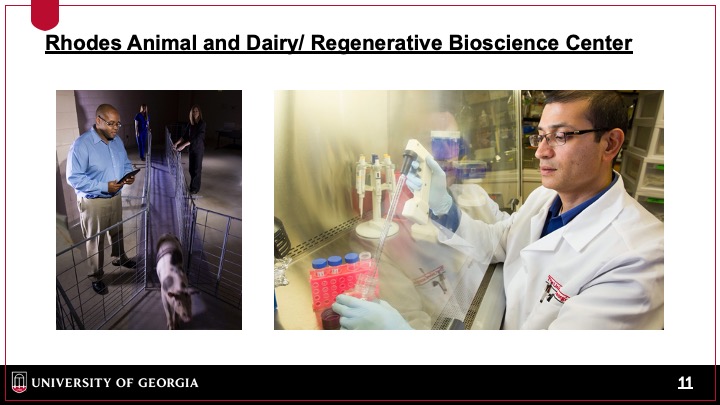 Rhodes Animal and Dairy/ Regenerative Bioscience Center

UNIVERSITY OF GEORGIA

11